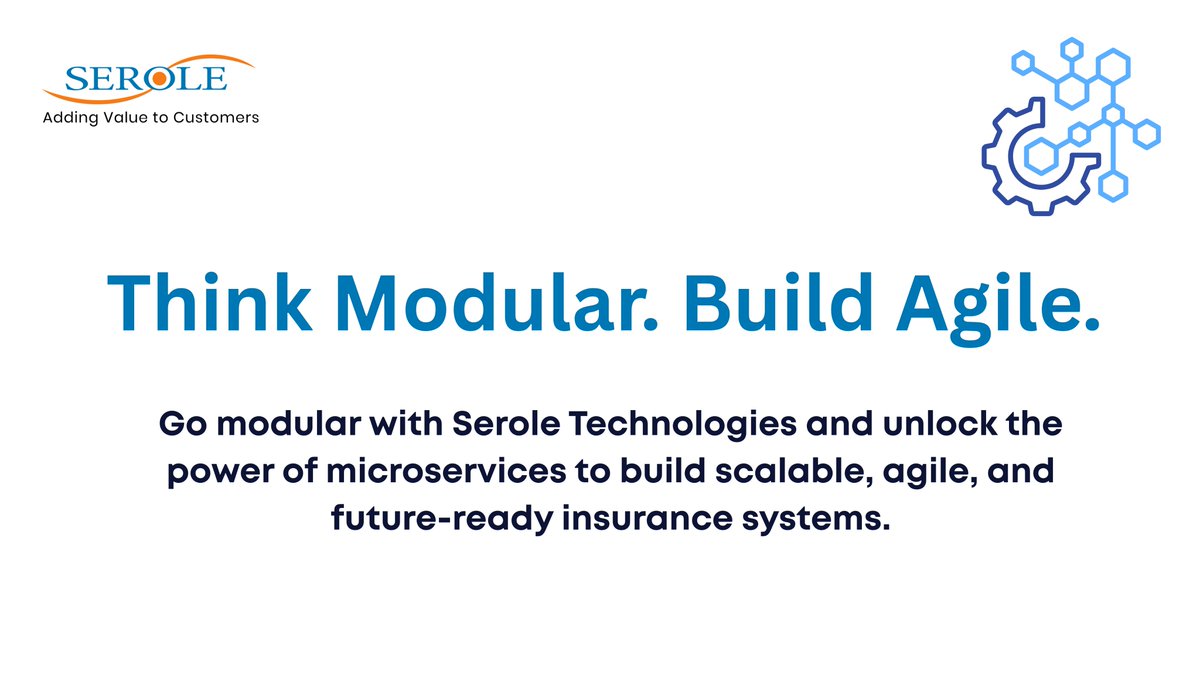 SEROLE
Adding Value to Customers

Think Modular. Build Agile.

Go modular with Serole Technologies and unlock the power of microservices to build scalable, agile, and future-ready insurance systems.